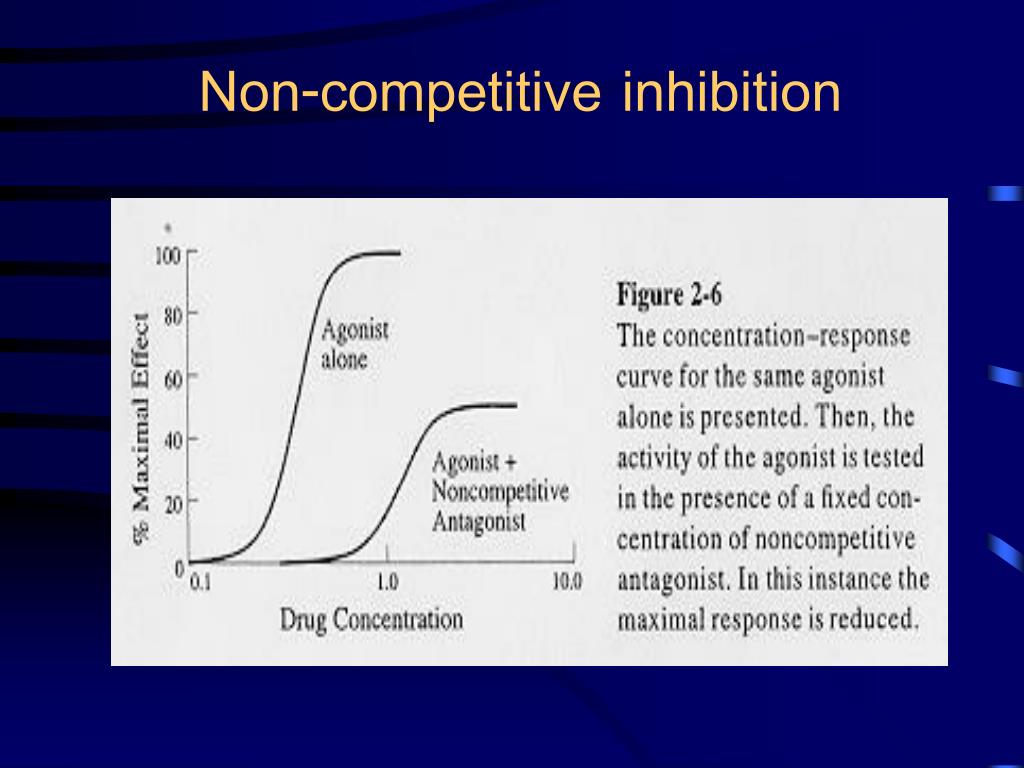 Non-competitive inhibition

100
80
60
40
20
0
% Maximal Effect

Agonist alone

Agonist + Noncompetitive Antagonist

0.1
1.0
10.0
Drug Concentration

Figure 2-6
The concentration–response curve for the same agonist alone is presented. Then, the activity of the agonist is tested in the presence of a fixed concentration of noncompetitive antagonist. In this instance the maximal response is reduced.